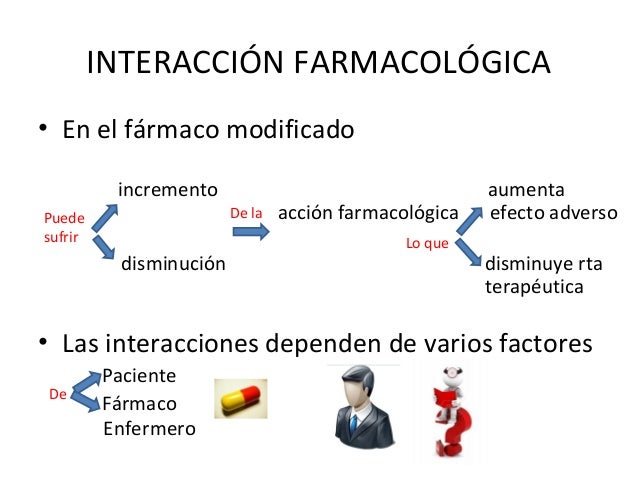 INTERACCIÓN FARMACOLÓGICA

• En el fármaco modificado

Puede sufrir

incremento

disminución

De la

acción farmacológica

Lo que

aumenta efecto adverso

disminuye rta terapéutica

• Las interacciones dependen de varios factores

De

Paciente

Fármaco

Enfermero